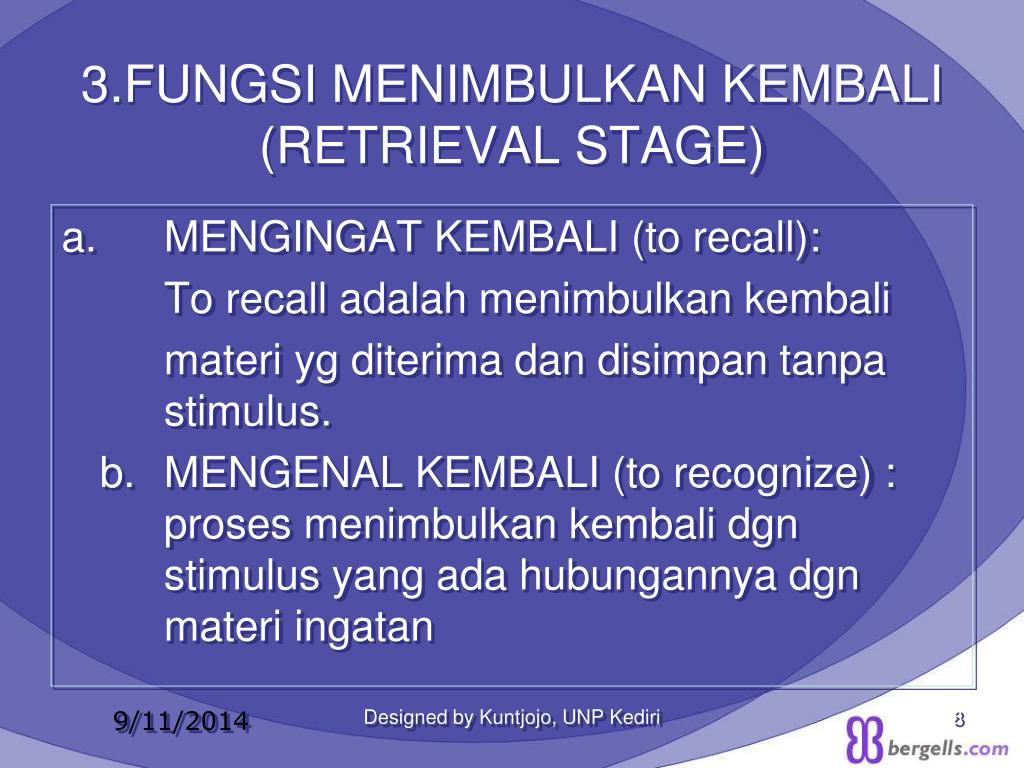 3.FUNGSI MENIMBULKAN KEMBALI (RETRIEVAL STAGE)

a. MENGINGAT KEMBALI (to recall):
To recall adalah menimbulkan kembali materi yg diterima dan disimpan tanpa stimulus.

b. MENGENAL KEMBALI (to recognize) : proses menimbulkan kembali dgn stimulus yang ada hubungannya dgn materi ingatan

9/11/2014

Designed by Kuntjojo, UNP Kediri

8

bergells.com